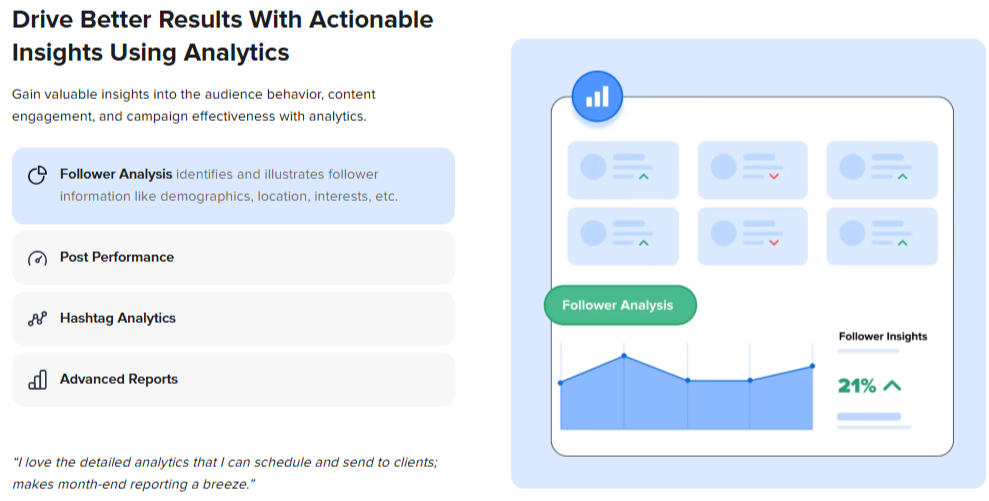 Drive Better Results With Actionable Insights Using Analytics

Gain valuable insights into the audience behavior, content engagement, and campaign effectiveness with analytics.

Follower Analysis identifies and illustrates follower information like demographics, location, interests, etc.

Post Performance

Hashtag Analytics

Advanced Reports

"I love the detailed analytics that I can schedule and send to clients; makes month-end reporting a breeze."

Follower Analysis

Follower Insights

21%